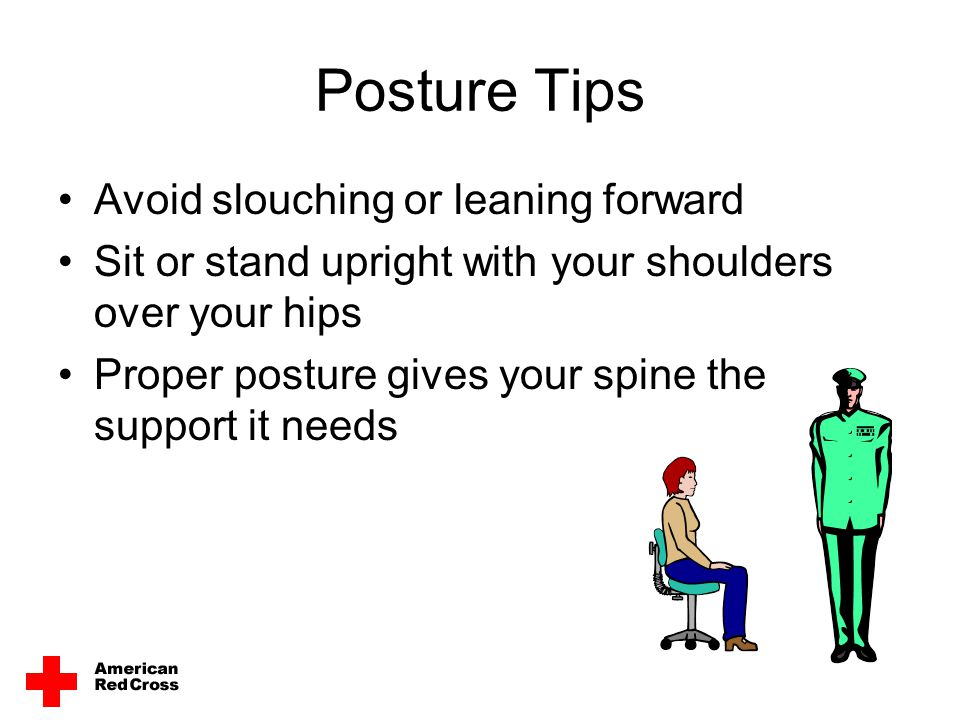 Posture Tips

• Avoid slouching or leaning forward
• Sit or stand upright with your shoulders over your hips
• Proper posture gives your spine the support it needs

American Red Cross